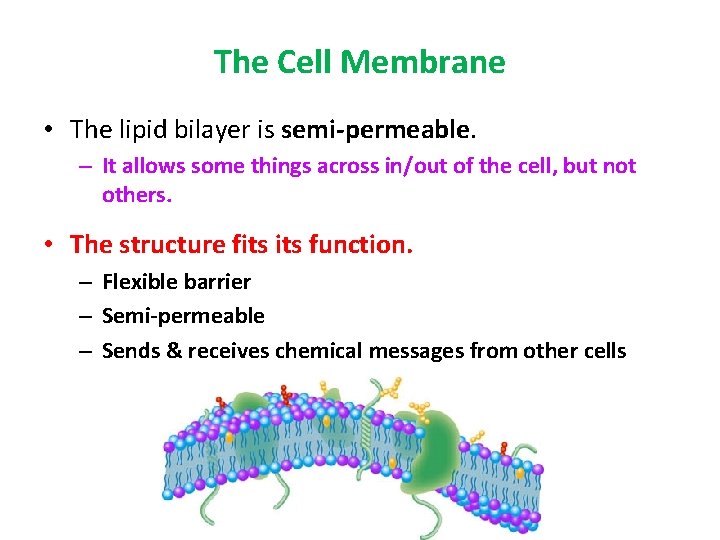 The Cell Membrane

• The lipid bilayer is semi-permeable.
– It allows some things across in/out of the cell, but not others.

• The structure fits its function.
– Flexible barrier
– Semi-permeable
– Sends & receives chemical messages from other cells